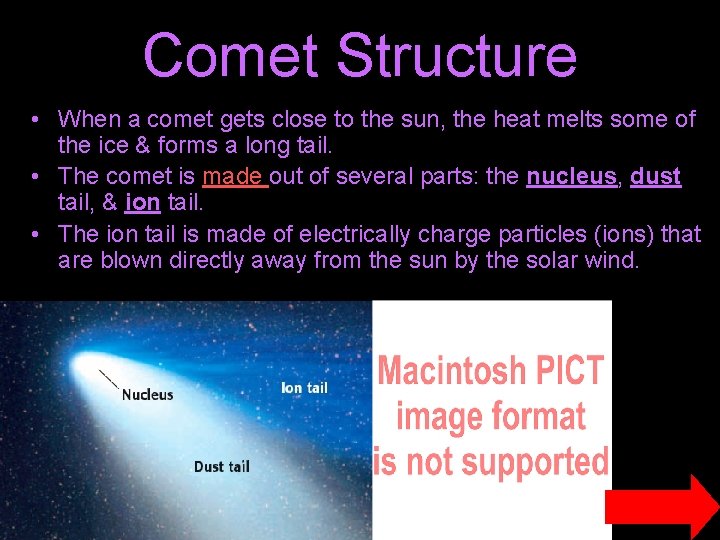 Comet Structure

• When a comet gets close to the sun, the heat melts some of the ice & forms a long tail.
• The comet is made out of several parts: the nucleus, dust tail, & ion tail.
• The ion tail is made of electrically charge particles (ions) that are blown directly away from the sun by the solar wind.

Nucleus

Ion tail

Dust tail

Macintosh PICT image format is not supported